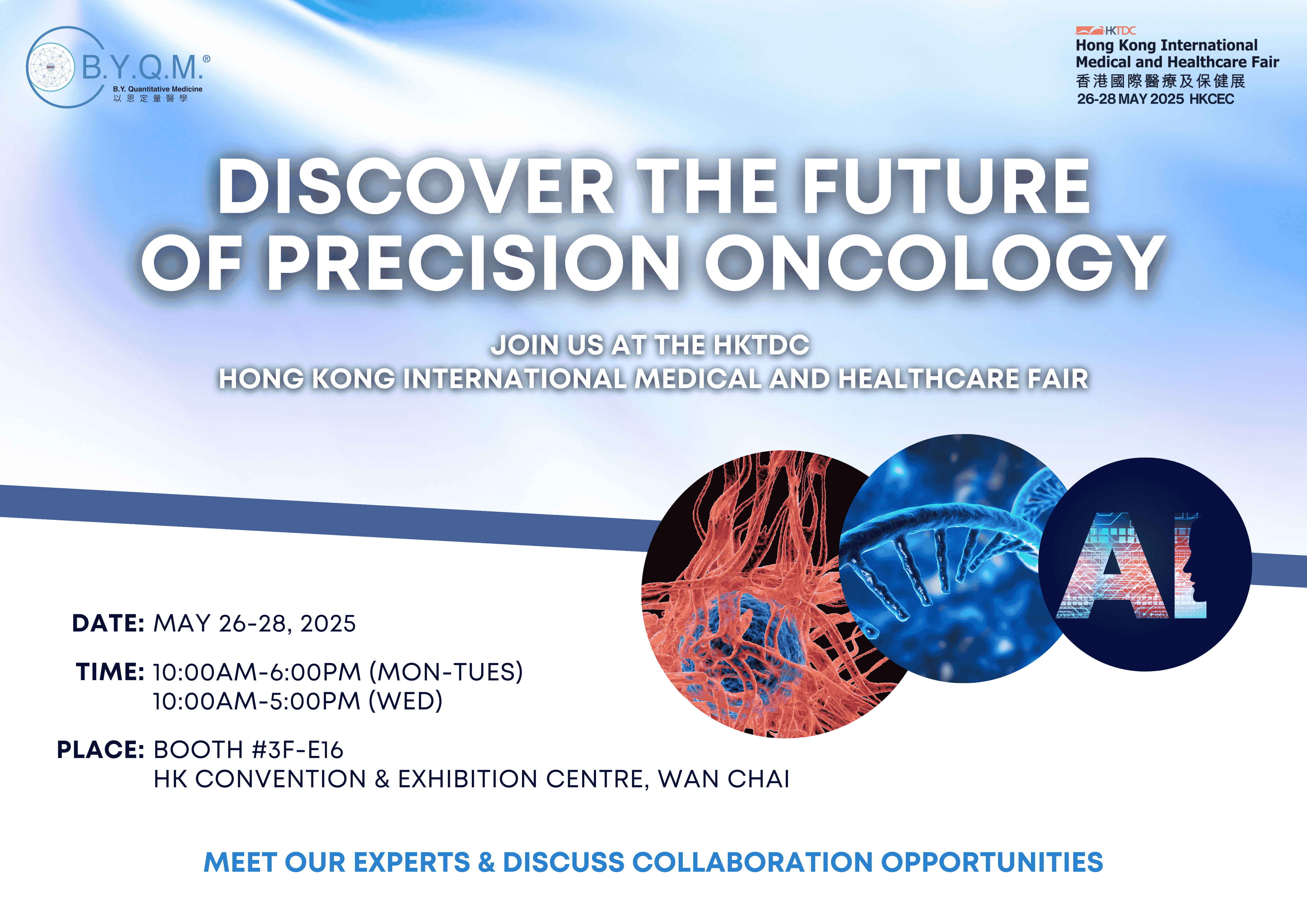 B.Y.Q.M.®
B.Y. Quantitative Medicine
以恩定量醫學

HKTDC
Hong Kong International Medical and Healthcare Fair
香港國際醫療及保健展
26-28 MAY 2025 HKCEC

DISCOVER THE FUTURE OF PRECISION ONCOLOGY

JOIN US AT THE HKTDC
HONG KONG INTERNATIONAL MEDICAL AND HEALTHCARE FAIR

AI

DATE: MAY 26-28, 2025

TIME: 10:00AM-6:00PM (MON-TUES)
10:00AM-5:00PM (WED)

PLACE: BOOTH #3F-E16
HK CONVENTION & EXHIBITION CENTRE, WAN CHAI

MEET OUR EXPERTS & DISCUSS COLLABORATION OPPORTUNITIES